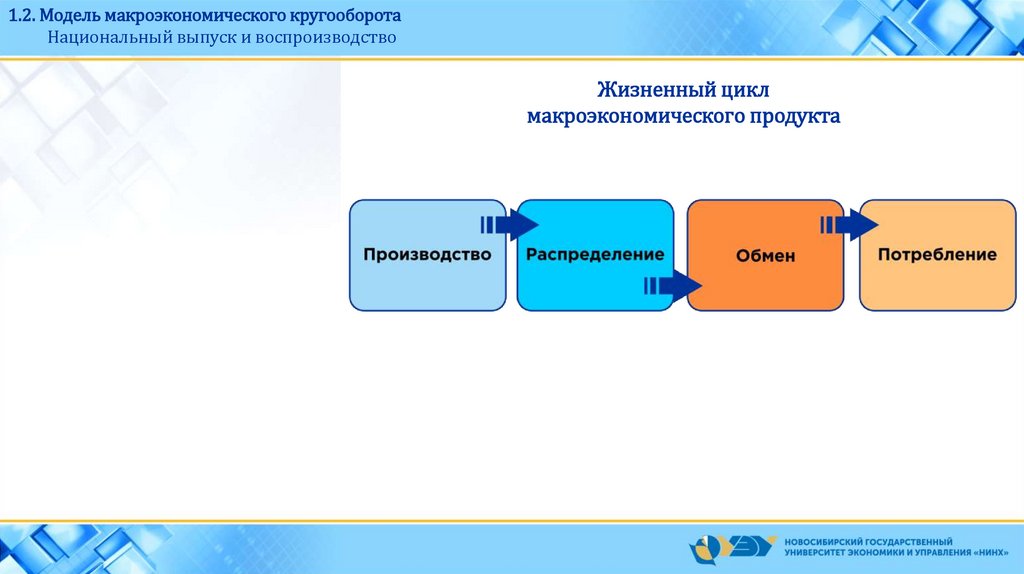 1.2. Модель макроэкономического кругооборота
Национальный выпуск и воспроизводство

Жизненный цикл
макроэкономического продукта

Производство

Распределение

Обмен

Потребление

НОВОСИБИРСКИЙ ГОСУДАРСТВЕННЫЙ УНИВЕРСИТЕТ ЭКОНОМИКИ И УПРАВЛЕНИЯ «НИНХ»